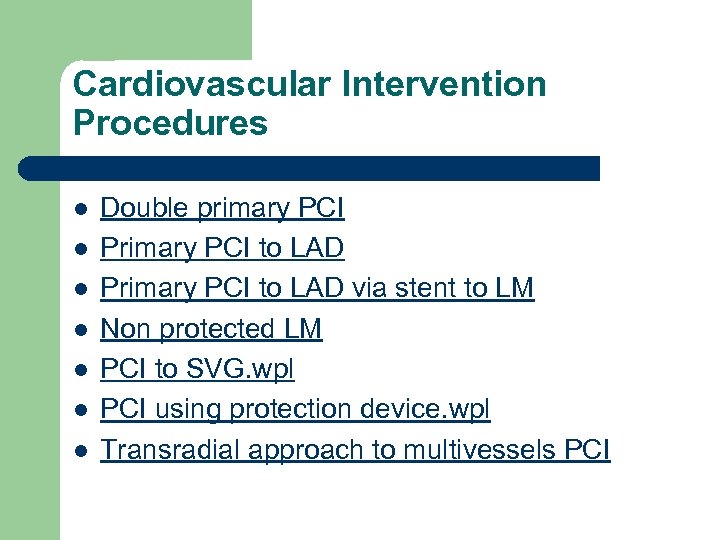 Cardiovascular Intervention Procedures

- Double primary PCI
- Primary PCI to LAD
- Primary PCI to LAD via stent to LM
- Non protected LM
- PCI to SVG.wpl
- PCI using protection device.wpl
- Transradial approach to multivessels PCI